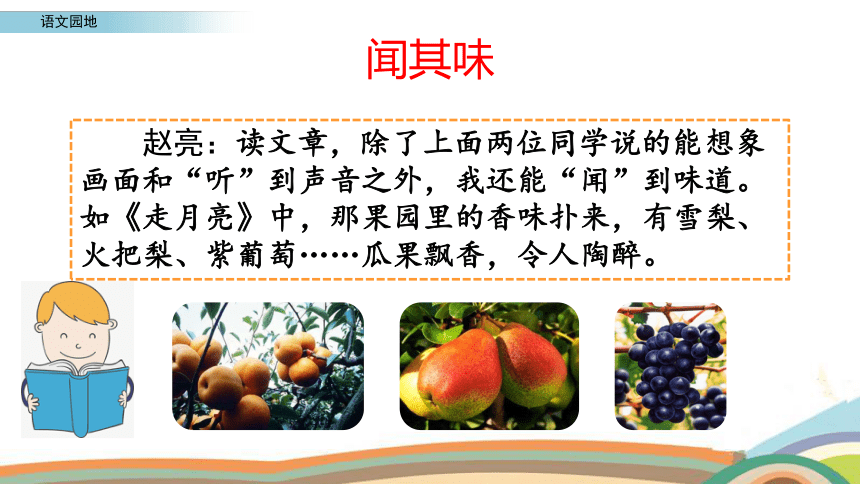 语文园地

闻其味

赵亮：读文章，除了上面两位同学说的能想象画面和“听”到声音之外，我还能“闻”到味道。如《走月亮》中，那果园里的香味扑来，有雪梨、火把梨、紫葡萄……瓜果飘香，令人陶醉。